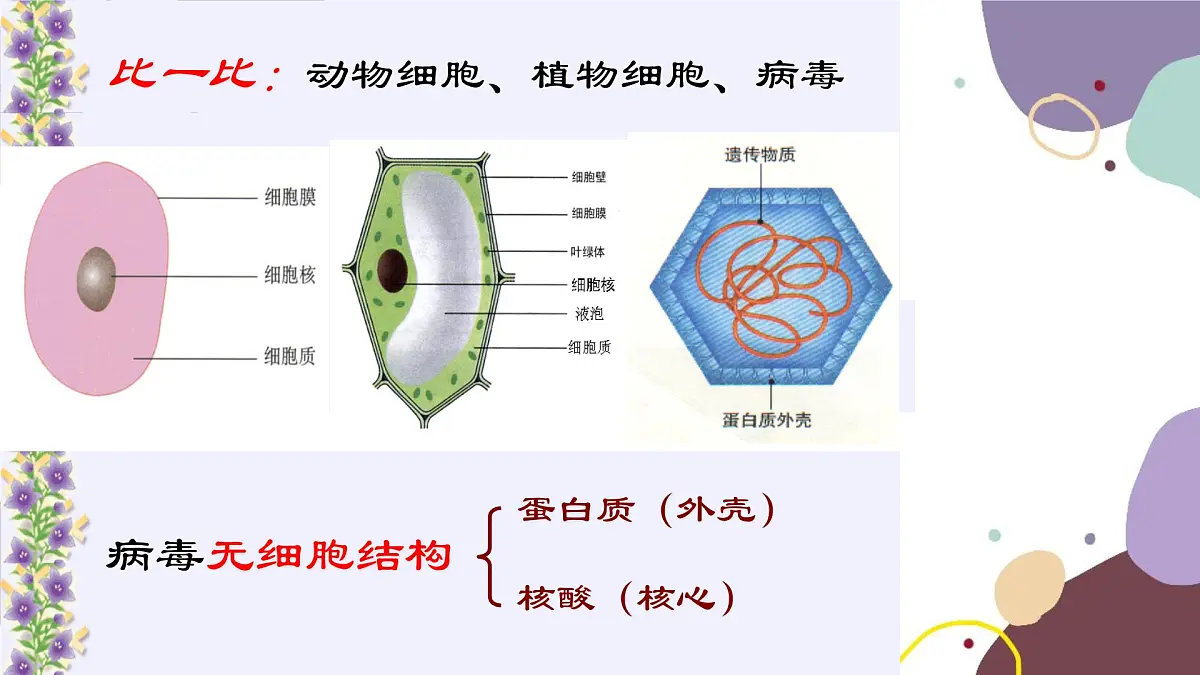 比一比：动物细胞、植物细胞、病毒

细胞膜
细胞核
细胞质

细胞壁
细胞膜
叶绿体
细胞核
液泡
细胞质

遗传物质
蛋白质外壳

病毒无细胞结构 蛋白质（外壳）
核酸（核心）